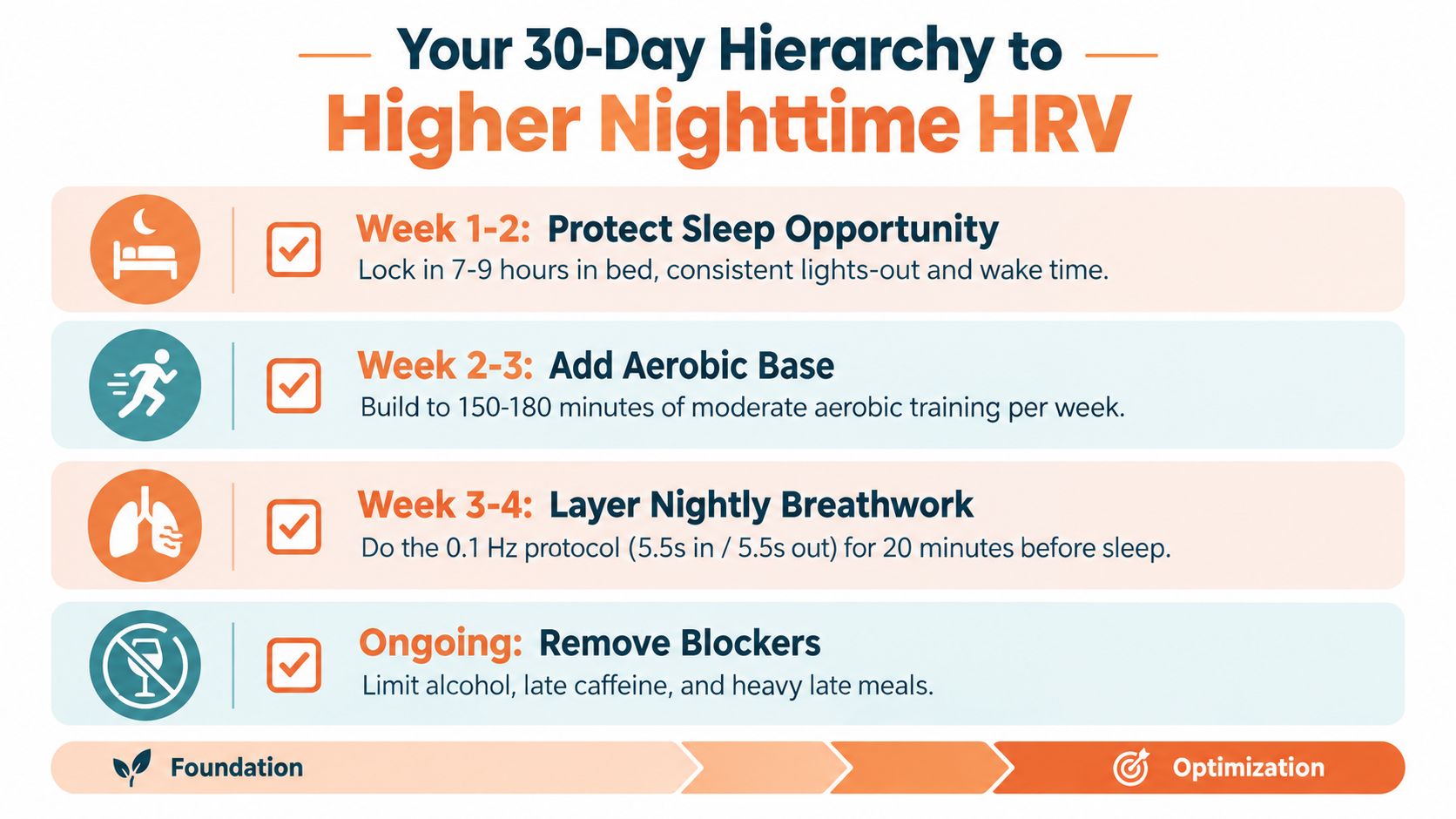 Your 30-Day Hierarchy to
Higher Nighttime HRV

Week 1-2: Protect Sleep Opportunity
Lock in 7-9 hours in bed, consistent lights-out and wake time.

Week 2-3: Add Aerobic Base
Build to 150-180 minutes of moderate aerobic training per week.

Week 3-4: Layer Nightly Breathwork
Do the 0.1 Hz protocol (5.5s in / 5.5s out) for 20 minutes before sleep.

Ongoing: Remove Blockers
Limit alcohol, late caffeine, and heavy late meals.

Foundation

Optimization